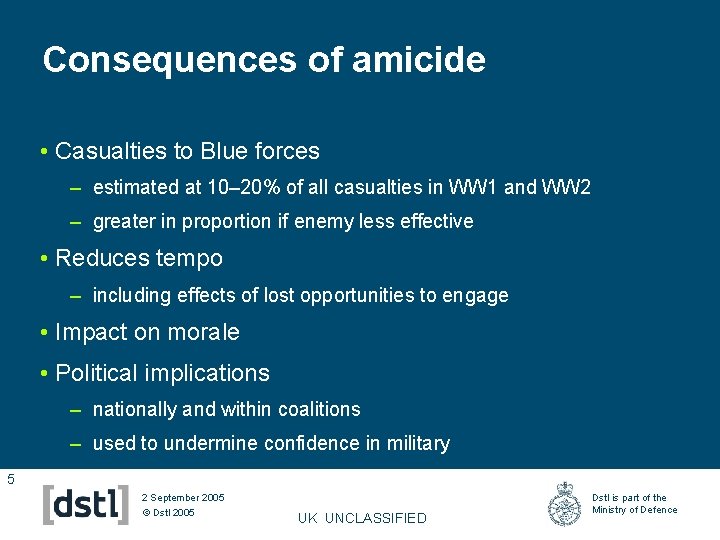 Consequences of amicide

• Casualties to Blue forces
– estimated at 10–20% of all casualties in WW1 and WW2
– greater in proportion if enemy less effective

• Reduces tempo
– including effects of lost opportunities to engage

• Impact on morale

• Political implications
– nationally and within coalitions
– used to undermine confidence in military

5

[dstl]

2 September 2005
© Dstl 2005

UK UNCLASSIFIED

Dstl is part of the Ministry of Defence